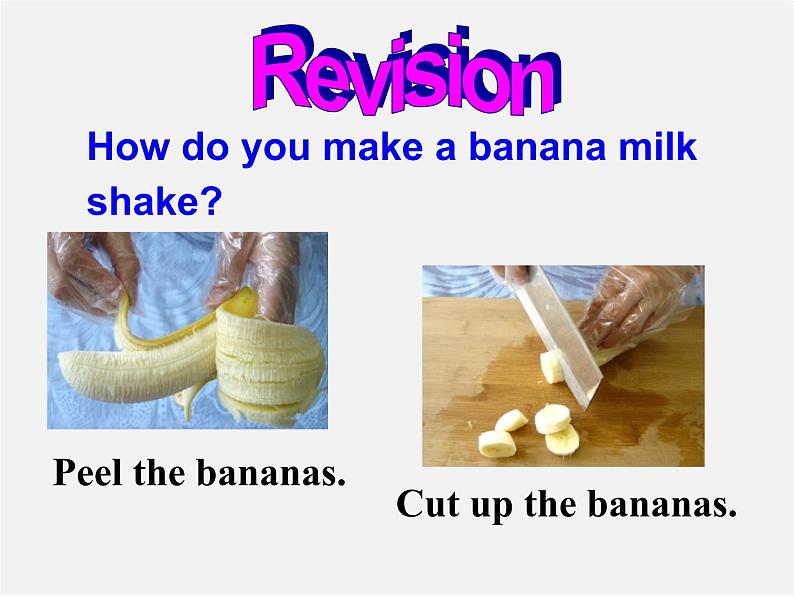 Revision

How do you make a banana milk shake?

Peel the bananas.

Cut up the bananas.